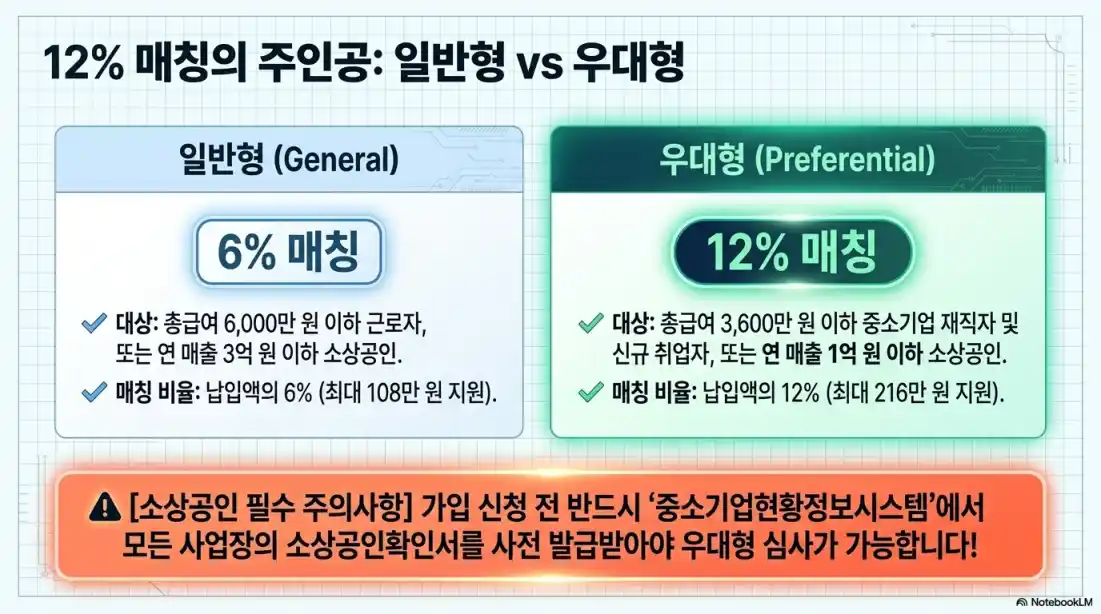 12% 매칭의 주인공: 일반형 vs 우대형

일반형 (General)

6% 매칭

대상: 총급여 6,000만 원 이하 근로자, 또는 연 매출 3억 원 이하 소상공인.

매칭 비율: 납입액의 6% (최대 108만 원 지원).

우대형 (Preferential)

12% 매칭

대상: 총급여 3,600만 원 이하 중소기업 재직자 및 신규 취업자, 또는 연 매출 1억 원 이하 소상공인.

매칭 비율: 납입액의 12% (최대 216만 원 지원).

[소상공인 필수 주의사항] 가입 신청 전 반드시 '중소기업현황정보시스템'에서 모든 사업장의 소상공인확인서를 사전 발급받아야 우대형 심사가 가능합니다!

NotebookLM